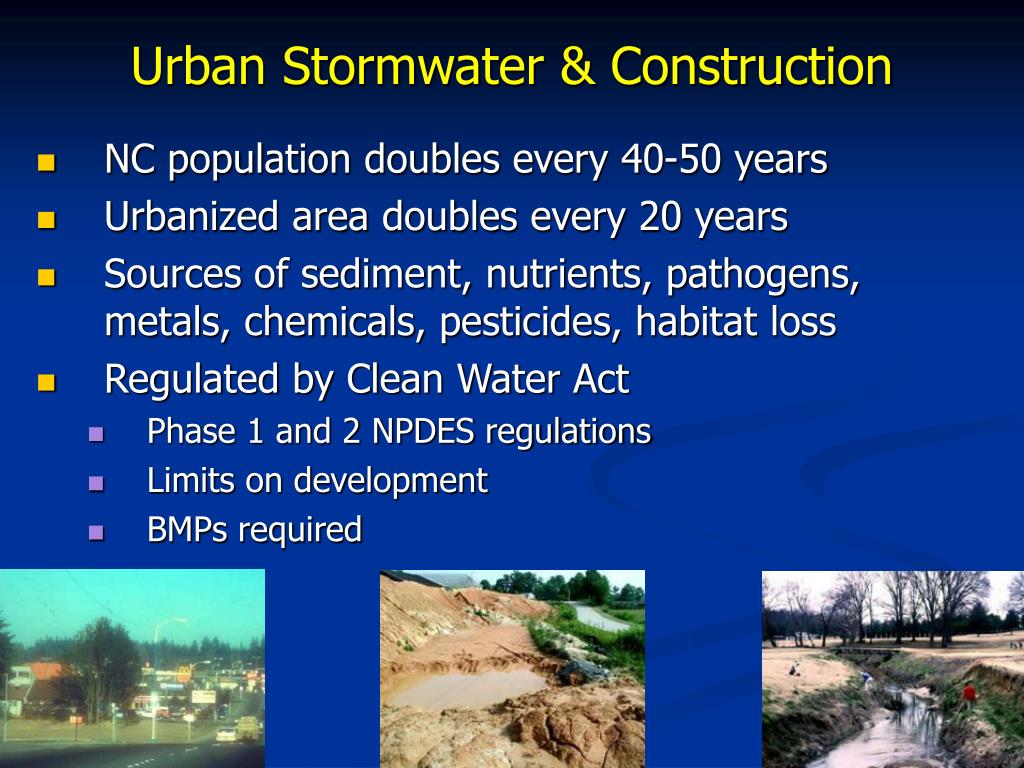 Urban Stormwater & Construction

- NC population doubles every 40-50 years
- Urbanized area doubles every 20 years
- Sources of sediment, nutrients, pathogens, metals, chemicals, pesticides, habitat loss
- Regulated by Clean Water Act
  - Phase 1 and 2 NPDES regulations
  - Limits on development
  - BMPs required